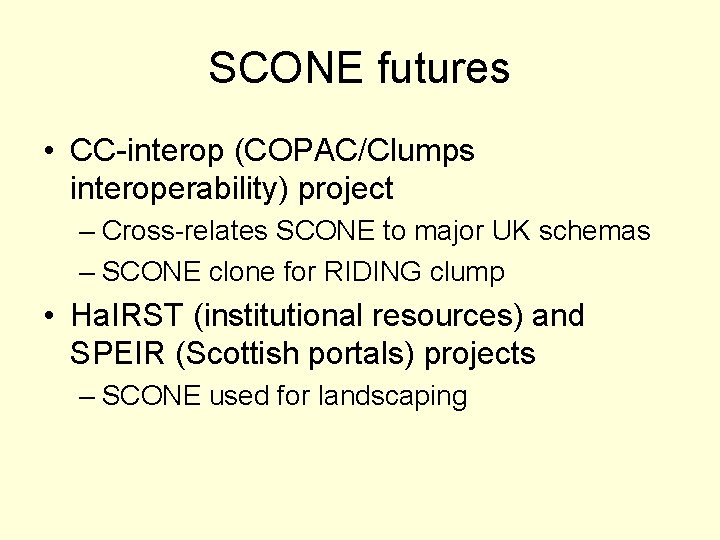 SCONE futures

• CC-interop (COPAC/Clumps interoperability) project
  – Cross-relates SCONE to major UK schemas
  – SCONE clone for RIDING clump
• HaIRST (institutional resources) and SPEIR (Scottish portals) projects
  – SCONE used for landscaping